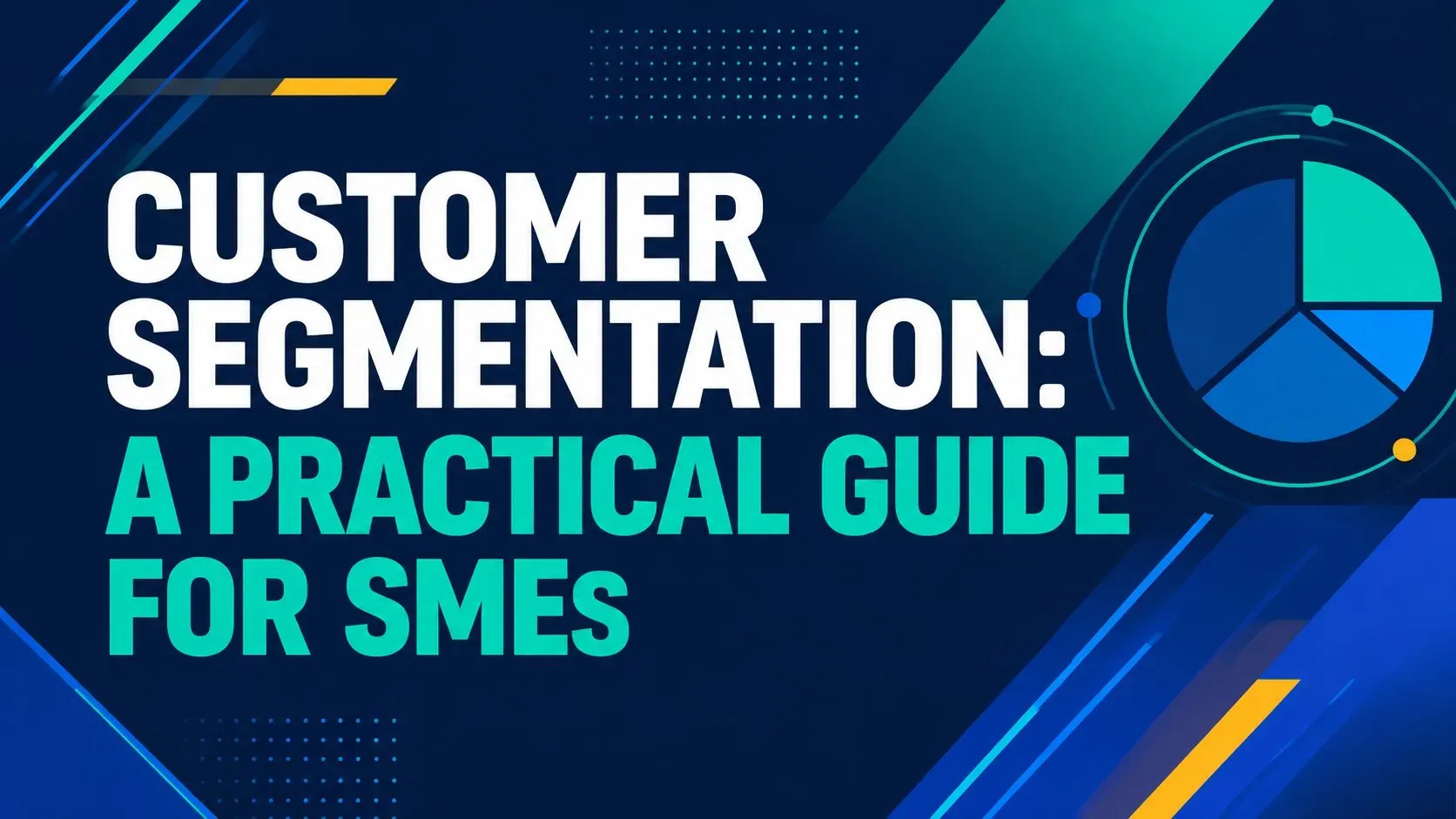 CUSTOMER SEGMENTATION: A PRACTICAL GUIDE FOR SMEs